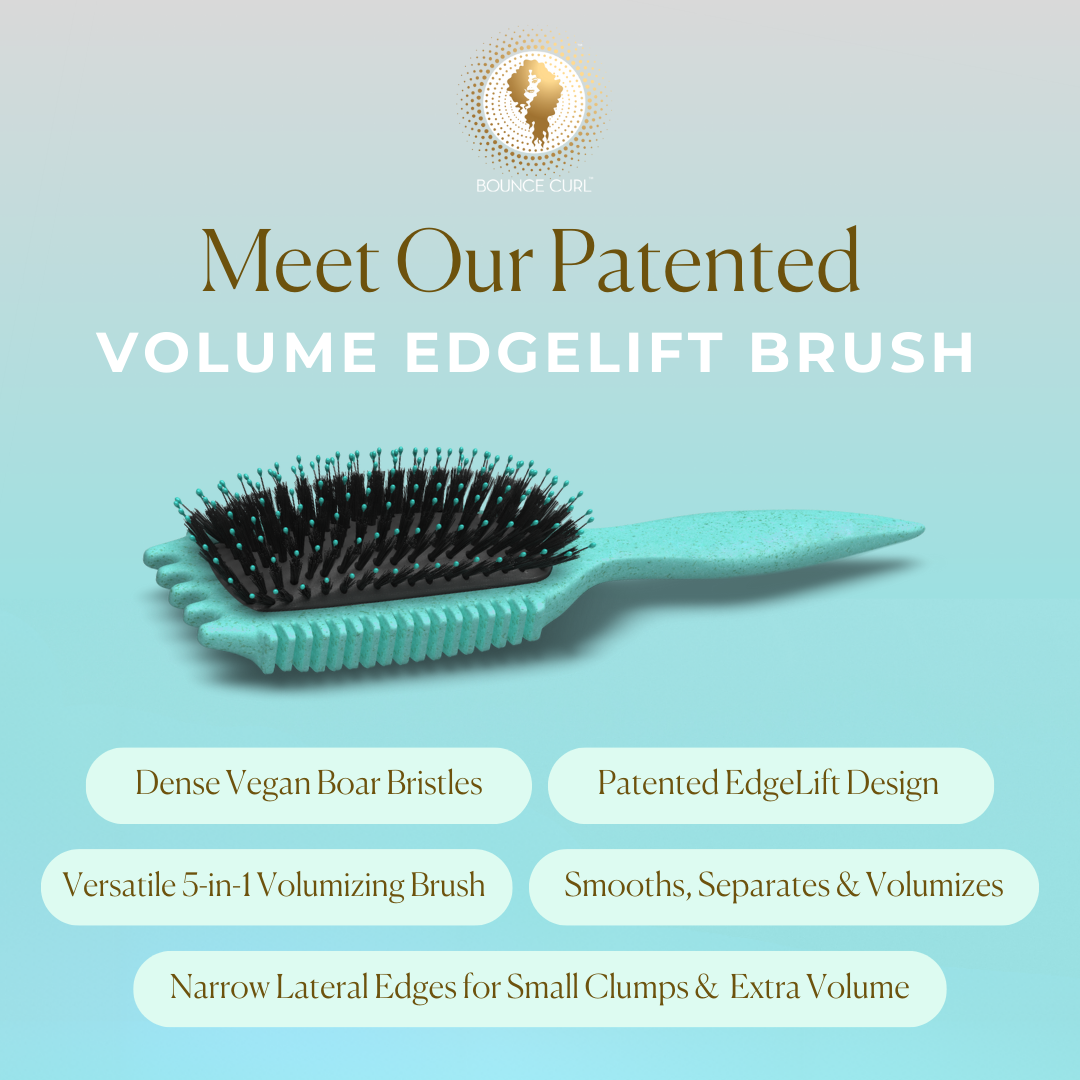 BOUNCE CURL™

Meet Our Patented
VOLUME EDGELIFT BRUSH

Dense Vegan Boar Bristles

Patented EdgeLift Design

Versatile 5-in-1 Volumizing Brush

Smooths, Separates & Volumizes

Narrow Lateral Edges for Small Clumps & Extra Volume